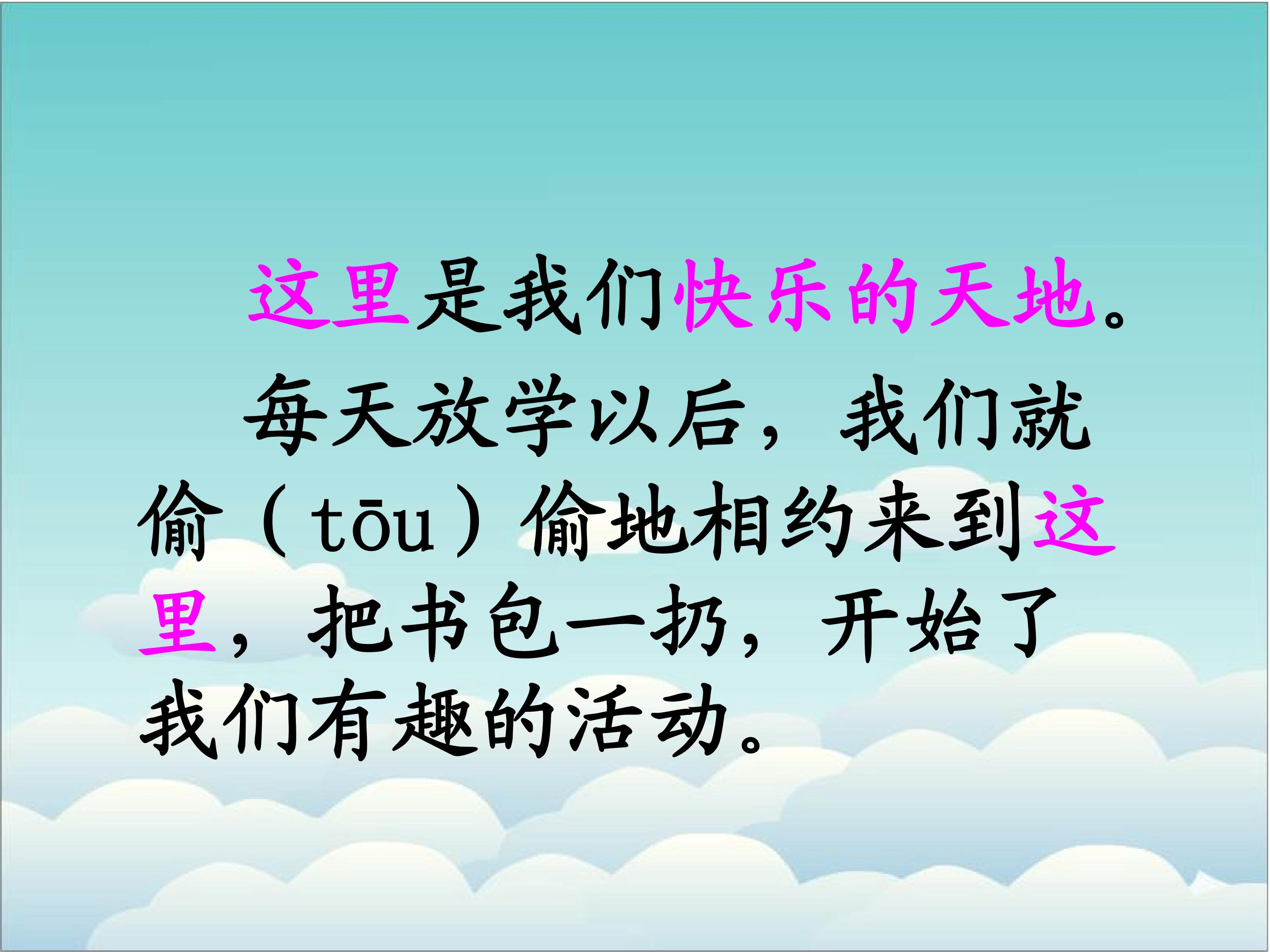 这里是我们快乐的天地。

每天放学以后，我们就偷（tōu）偷地相约来到这里，把书包一扔，开始了我们有趣的活动。